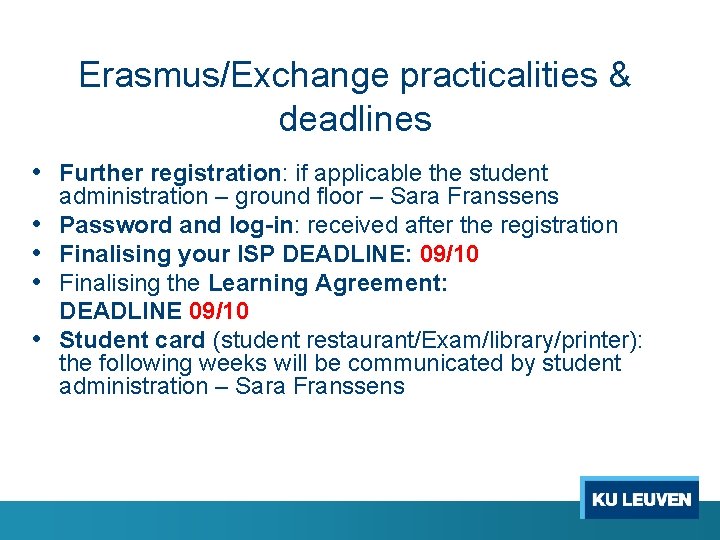 Erasmus/Exchange practicalities & deadlines

• Further registration: if applicable the student administration – ground floor – Sara Franssens
• Password and log-in: received after the registration
• Finalising your ISP DEADLINE: 09/10
• Finalising the Learning Agreement: DEADLINE 09/10
• Student card (student restaurant/Exam/library/printer): the following weeks will be communicated by student administration – Sara Franssens

KU LEUVEN